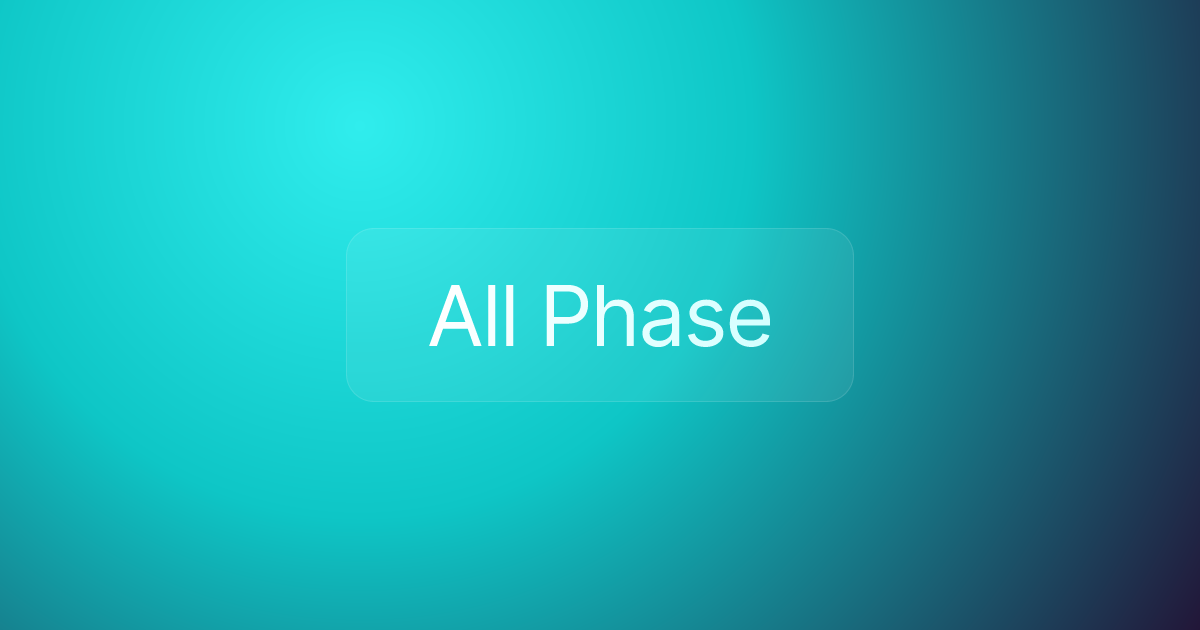 All Phase